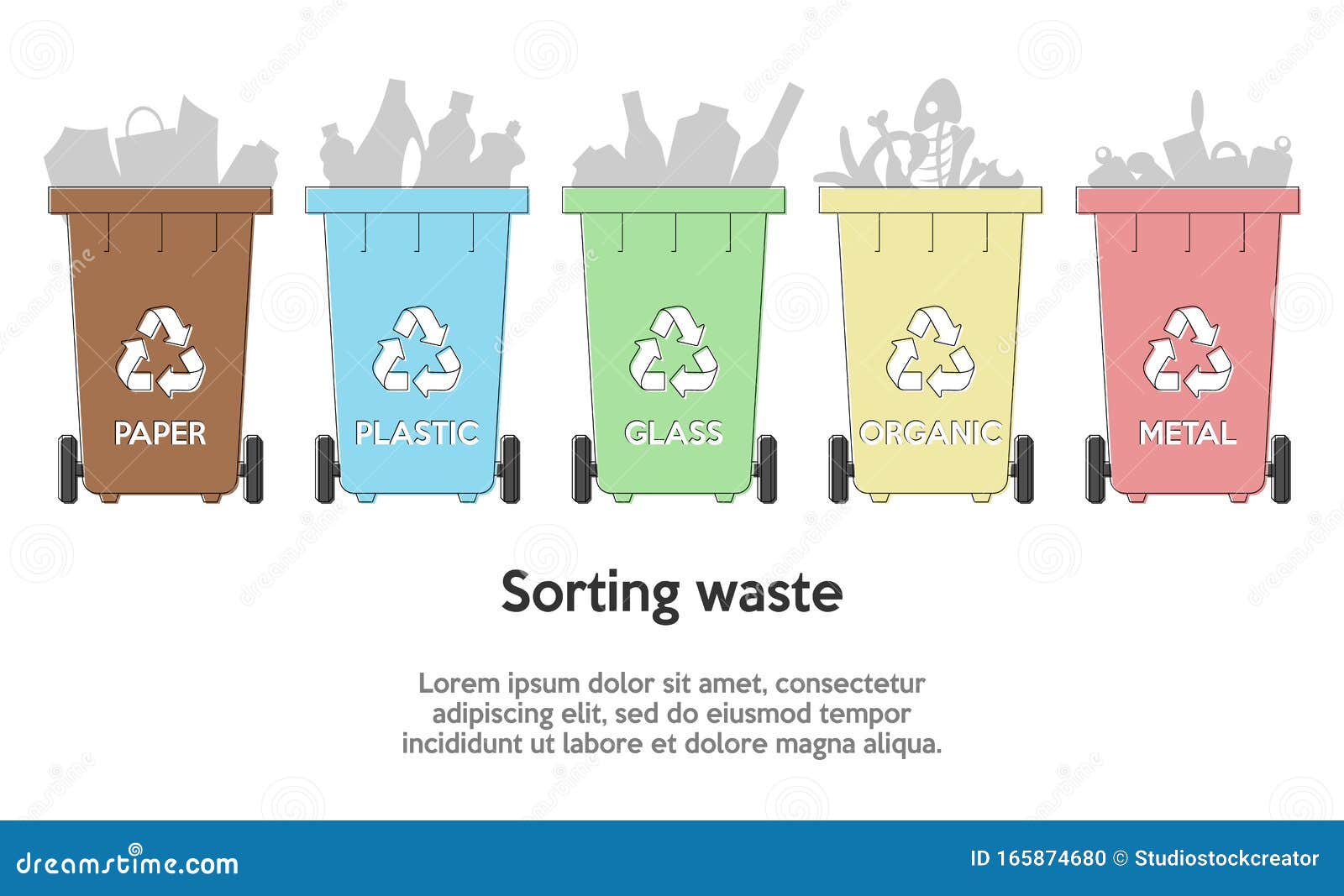 PAPER

PLASTIC

GLASS

ORGANIC

METAL

Sorting waste

Lorem ipsum dolor sit amet, consectetur adipiscing elit, sed do eiusmod tempor incididunt ut labore et dolore magna aliqua.

dreamstime.com

ID 165874680 © Studiostockcreator